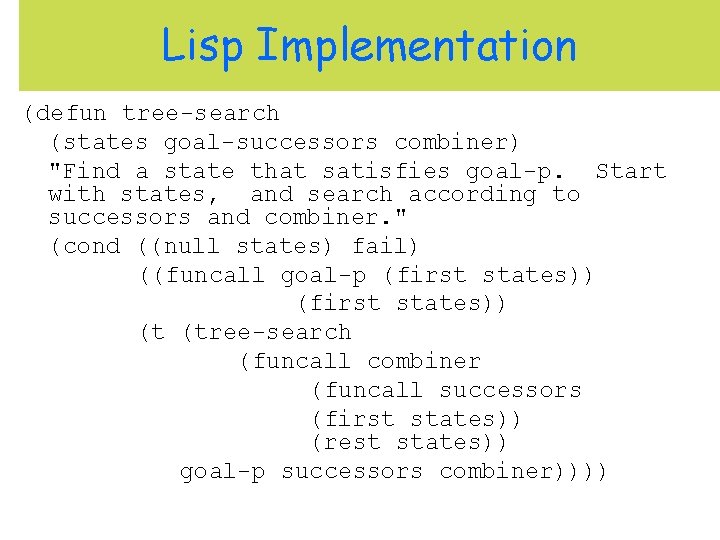 Lisp Implementation

(defun tree-search
  (states goal-successors combiner)
  "Find a state that satisfies goal-p.  Start with states,  and search according to successors and combiner."
  (cond ((null states) fail)
        ((funcall goal-p (first states))
                    (first states))
        (t (tree-search
               (funcall combiner
                    (funcall successors
                    (first states))
                    (rest states))
           goal-p successors combiner))))